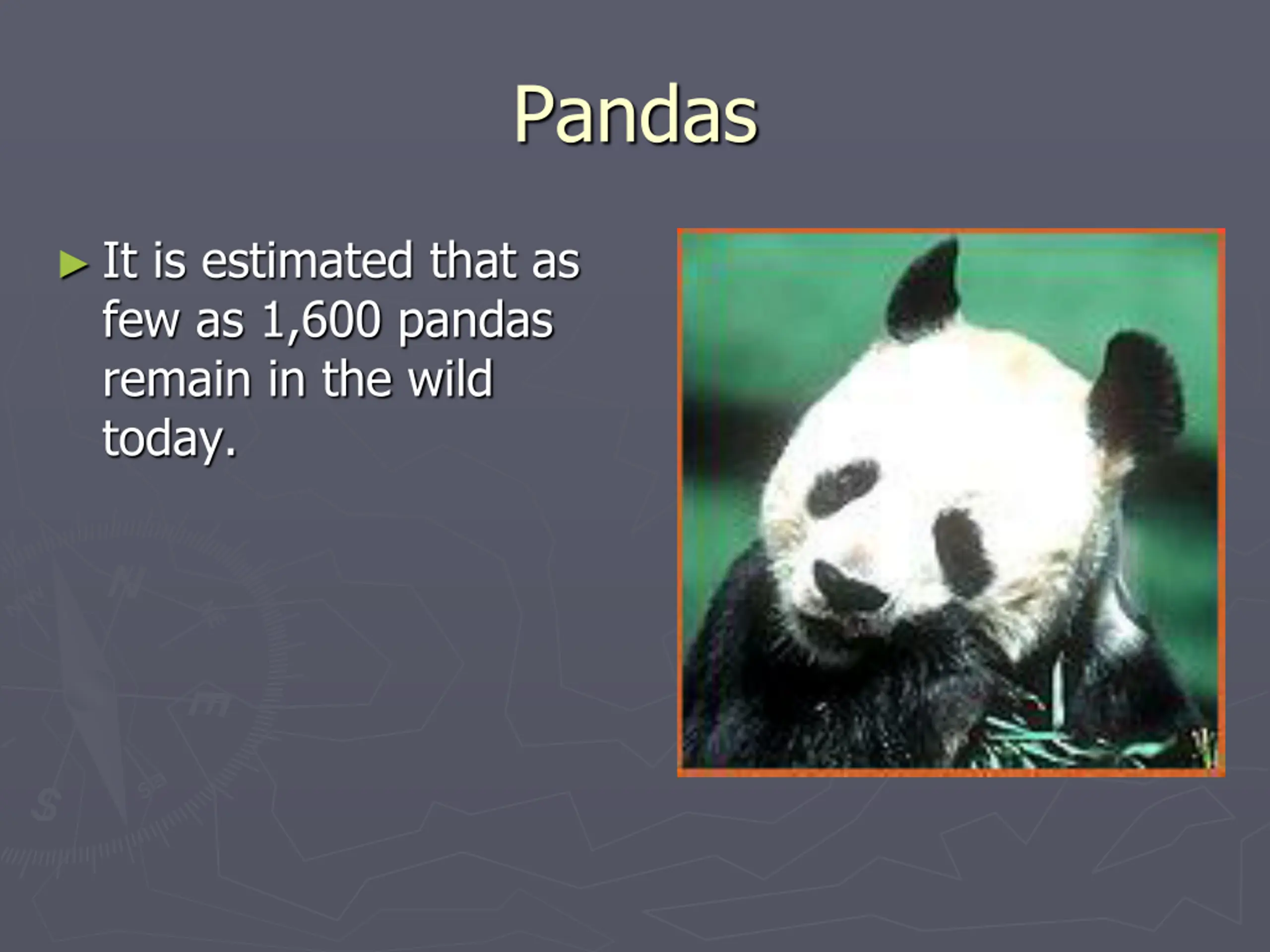 Pandas

► It is estimated that as few as 1,600 pandas remain in the wild today.